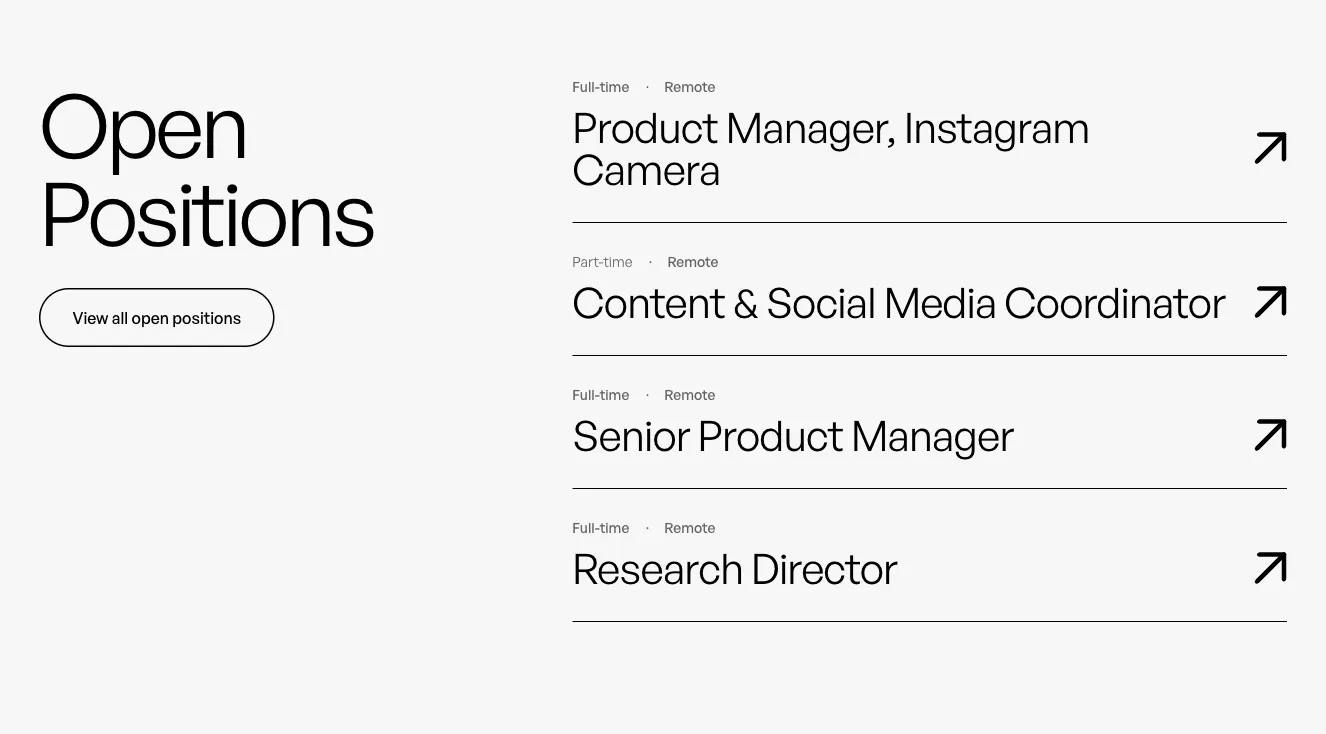 Open Positions

View all open positions

Full-time · Remote

Product Manager, Instagram Camera

Part-time · Remote

Content & Social Media Coordinator

Full-time · Remote

Senior Product Manager

Full-time · Remote

Research Director